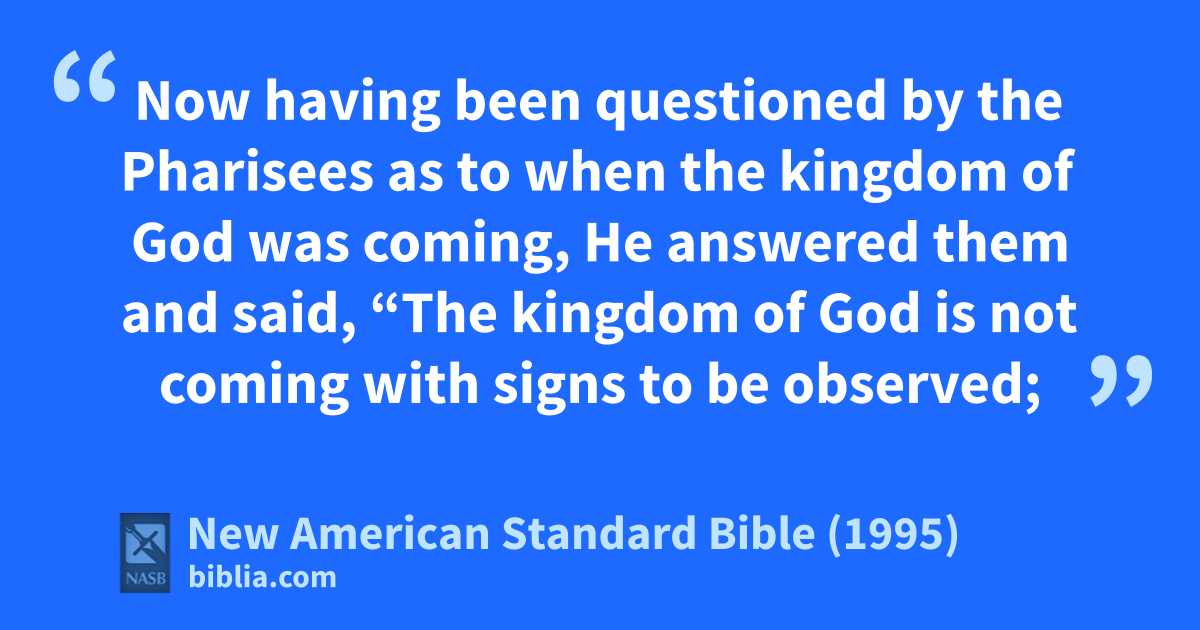 “Now having been questioned by the Pharisees as to when the kingdom of God was coming, He answered them and said, “The kingdom of God is not coming with signs to be observed;”

NASB

New American Standard Bible (1995)
biblia.com